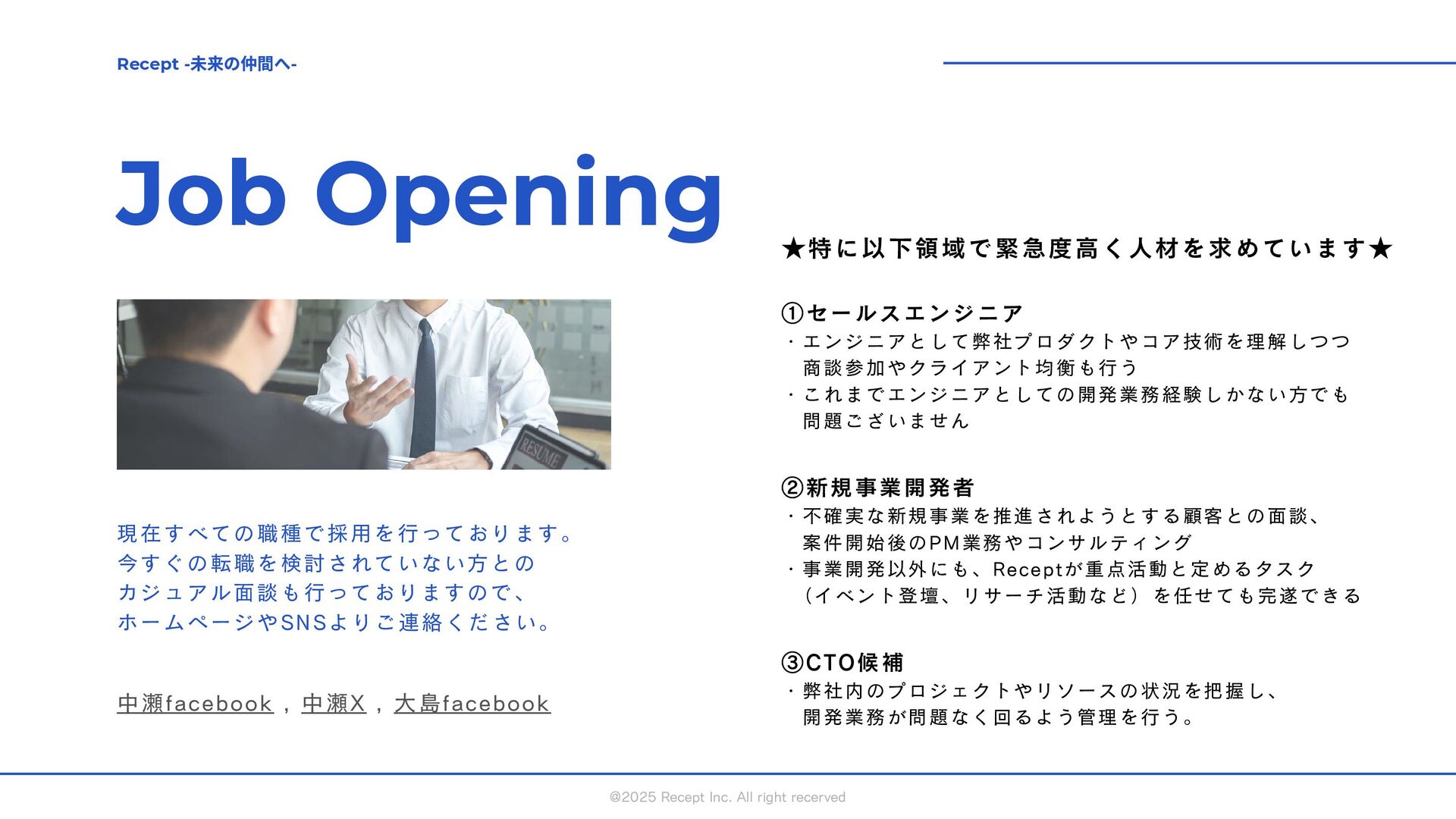 Recept -未来の仲間へ-

Job Opening

RESUME

現在すべての職種で採用を行っております。
今すぐの転職を検討されていない方との
カジュアル面談も行っておりますので、
ホームページやSNSよりご連絡ください。

中瀬facebook，中瀬X，大島facebook

★特に以下領域で緊急度高く人材を求めています★

①セールスエンジニア
・エンジニアとして弊社プロダクトやコア技術を理解しつつ商談参加やクライアント均衡も行う
・これまでエンジニアとしての開発業務経験しかない方でも問題ございません

②新規事業開発者
・不確実な新規事業を推進されようとする顧客との面談、案件開始後のPM業務やコンサルティング
・事業開発以外にも、Receptが重点活動と定めるタスク（イベント登壇、リサーチ活動など）を任せても完遂できる

③CTO候補
・弊社内のプロジェクトやリソースの状況を把握し、開発業務が問題なく回るよう管理を行う。

@2025 Recept Inc. All right recerved